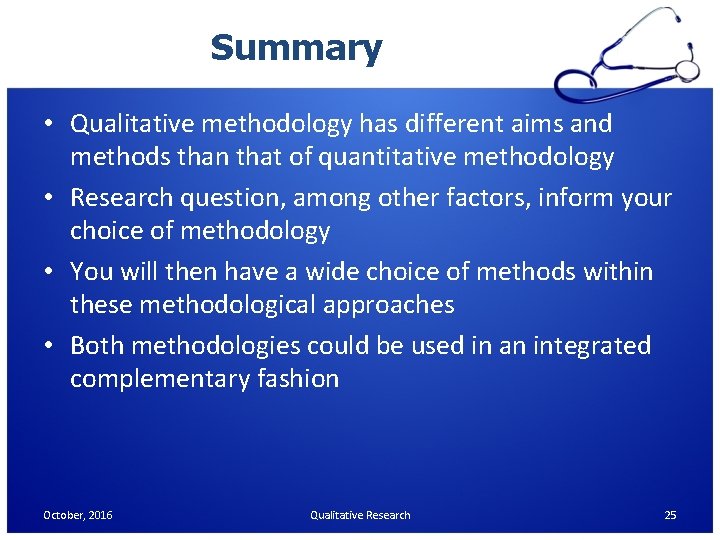 Summary

• Qualitative methodology has different aims and methods than that of quantitative methodology
• Research question, among other factors, inform your choice of methodology
• You will then have a wide choice of methods within these methodological approaches
• Both methodologies could be used in an integrated complementary fashion

October, 2016 Qualitative Research 25